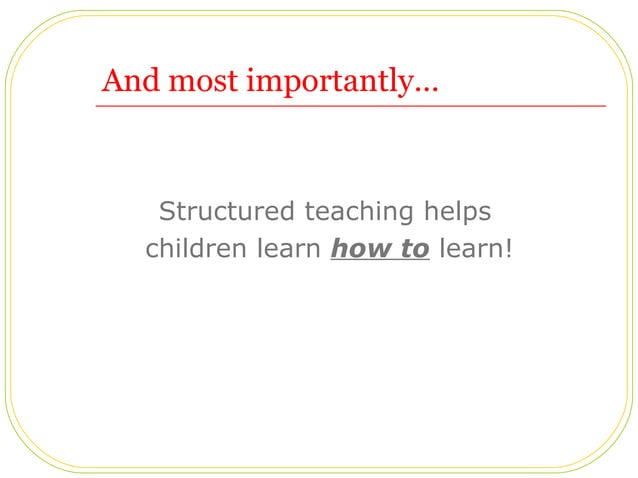 And most importantly…

Structured teaching helps children learn how to learn!